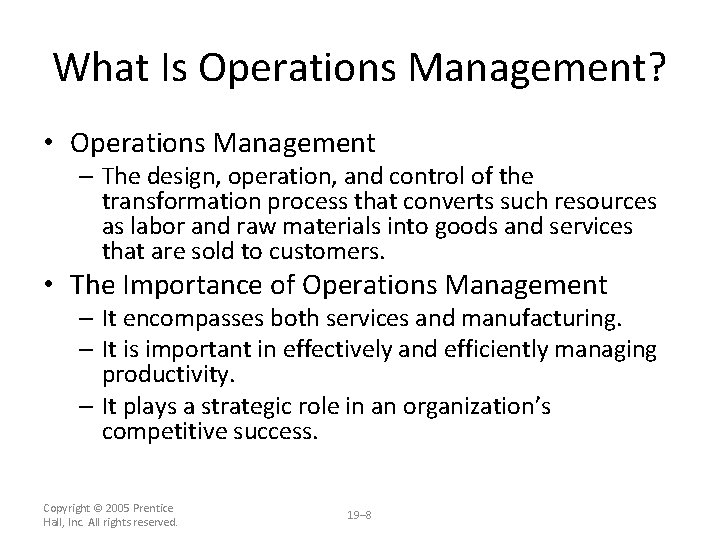 What Is Operations Management?

• Operations Management
– The design, operation, and control of the transformation process that converts such resources as labor and raw materials into goods and services that are sold to customers.

• The Importance of Operations Management
– It encompasses both services and manufacturing.
– It is important in effectively and efficiently managing productivity.
– It plays a strategic role in an organization's competitive success.

Copyright © 2005 Prentice Hall, Inc. All rights reserved.

19–8